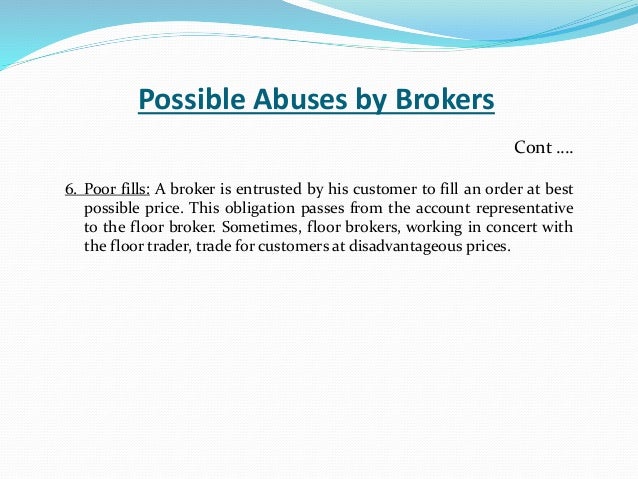 Possible Abuses by Brokers

Cont ….

6. Poor fills: A broker is entrusted by his customer to fill an order at best possible price. This obligation passes from the account representative to the floor broker. Sometimes, floor brokers, working in concert with the floor trader, trade for customers at disadvantageous prices.